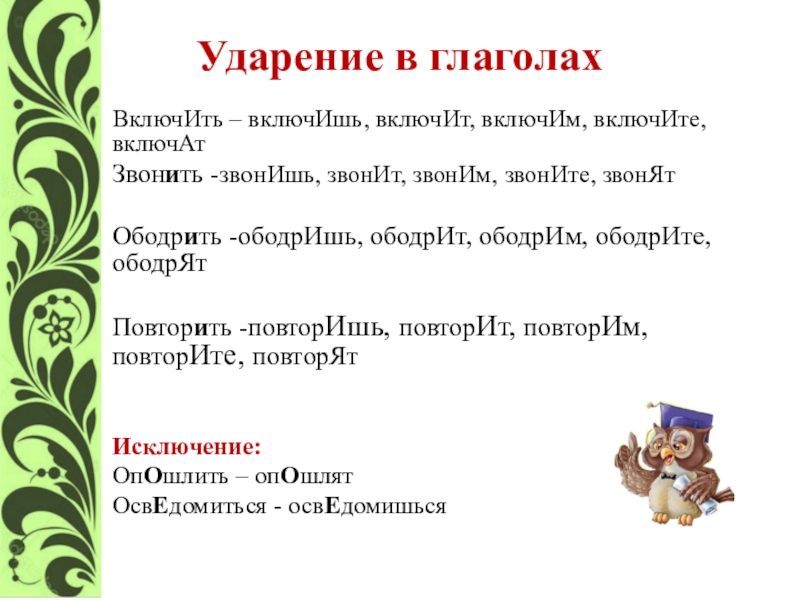 Ударение в глаголах

ВключИть – включИшь, включИт, включИм, включИте, включАт

Звонить -звонИшь, звонИт, звонИм, звонИте, звонЯт

Ободрить -ободрИшь, ободрИт, ободрИм, ободрИте, ободрЯт

Повторить -повторИшь, повторИт, повторИм, повторИте, повторЯт

Исключение:
ОпОшлить – опОшлят
ОсвЕдомиться - освЕдомишься